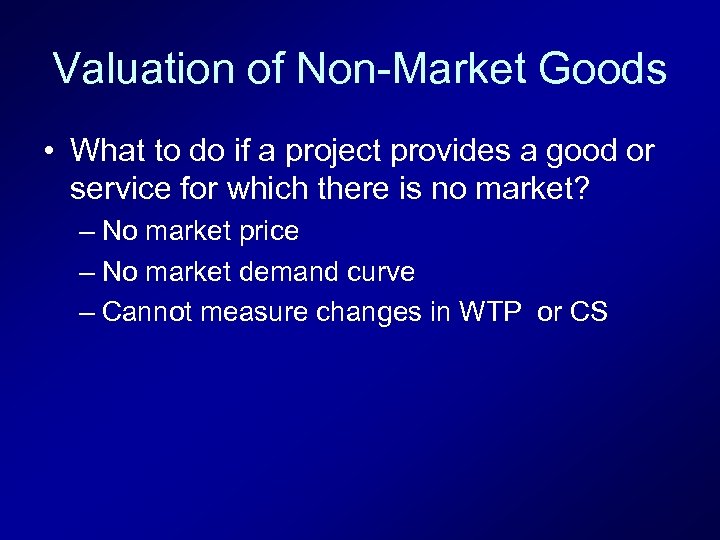 Valuation of Non-Market Goods

• What to do if a project provides a good or service for which there is no market?

– No market price

– No market demand curve

– Cannot measure changes in WTP or CS